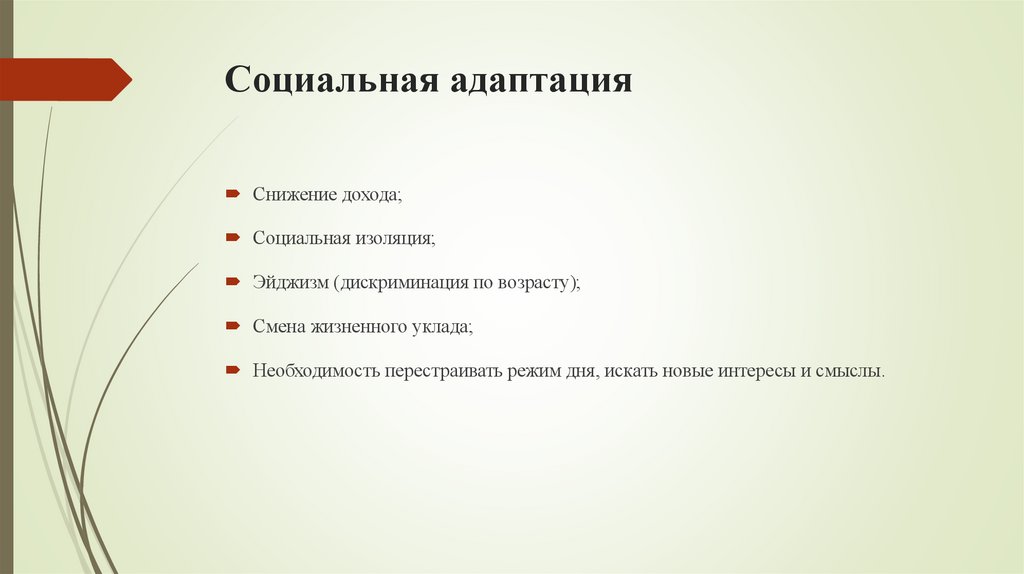 Социальная адаптация

Снижение дохода;

Социальная изоляция;

Эйджизм (дискриминация по возрасту);

Смена жизненного уклада;

Необходимость перестраивать режим дня, искать новые интересы и смыслы.